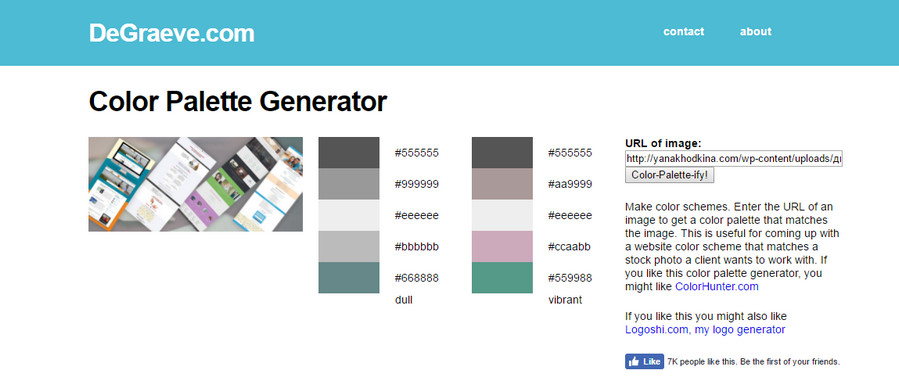 DeGraeve.com

contact about

Color Palette Generator

#555555
#999999
#eeeeee
#bbbbbb
#668888
dull

#555555
#aa9999
#eeeeee
#ccaabb
#559988
vibrant

URL of image:

http://yanakhodkina.com/wp-content/uploads/д

Color-Palette-ify!

Make color schemes. Enter the URL of an image to get a color palette that matches the image. This is useful for coming up with a website color scheme that matches a stock photo a client wants to work with. If you like this color palette generator, you might like ColorHunter.com

If you like this you might also like Logoshi.com, my logo generator

Like 7K people like this. Be the first of your friends.